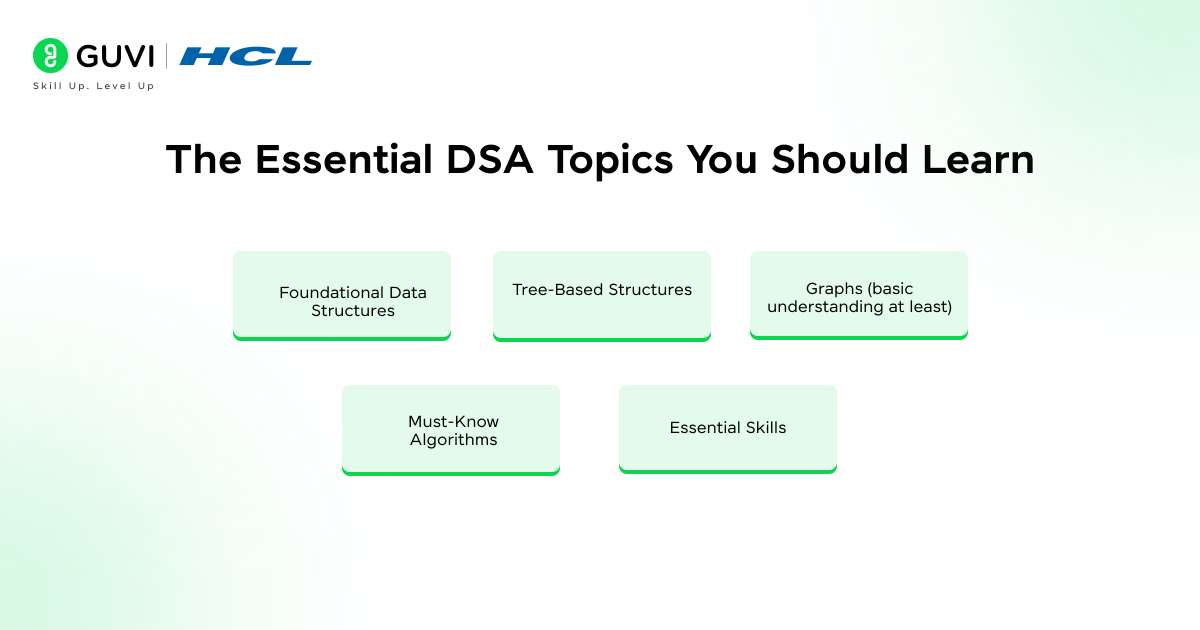 GUVI | HCL
Skill Up. Level Up

The Essential DSA Topics You Should Learn

Foundational Data Structures

Tree-Based Structures

Graphs (basic understanding at least)

Must-Know Algorithms

Essential Skills